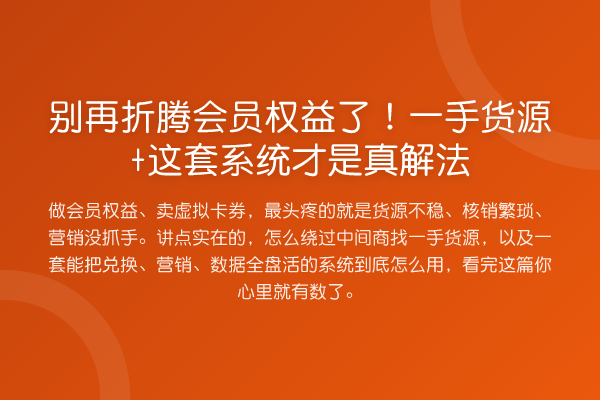 别再折腾会员权益了！一手货源+这套系统才是真解法

做会员权益、卖虚拟卡券，最头疼的就是货源不稳、核销繁琐、营销没抓手。讲点实在的，怎么绕过中间商找一手货源，以及一套能把兑换、营销、数据全盘活的系统到底怎么用，看完这篇你心里就有数了。